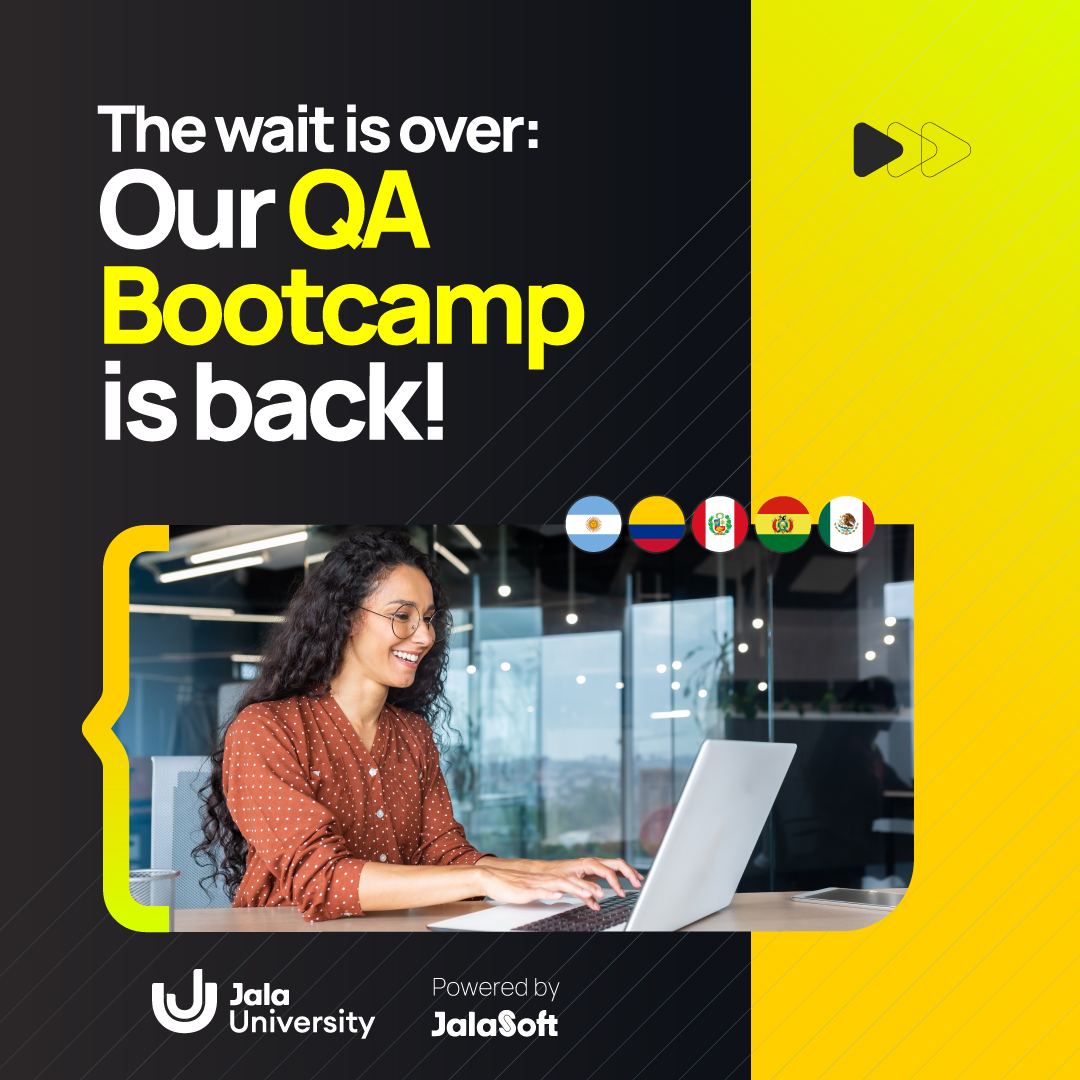 The wait is over:
Our QA Bootcamp is back!

Jala University

Powered by
JalaSoft